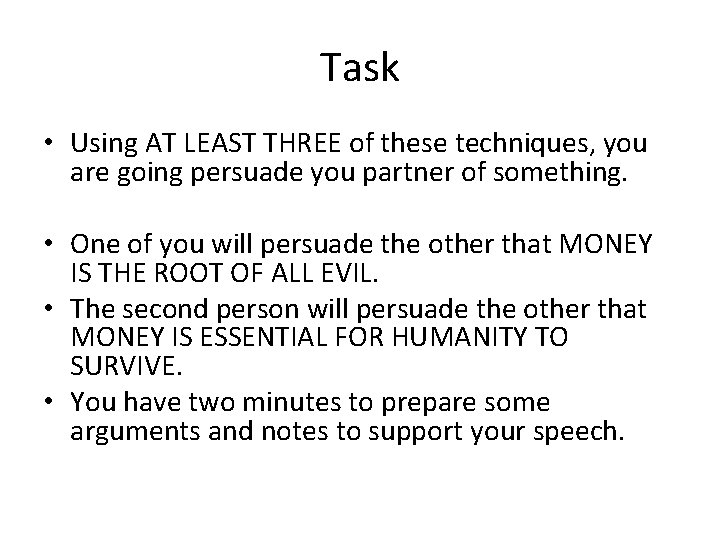 Task

• Using AT LEAST THREE of these techniques, you are going persuade you partner of something.

• One of you will persuade the other that MONEY IS THE ROOT OF ALL EVIL.
• The second person will persuade the other that MONEY IS ESSENTIAL FOR HUMANITY TO SURVIVE.
• You have two minutes to prepare some arguments and notes to support your speech.